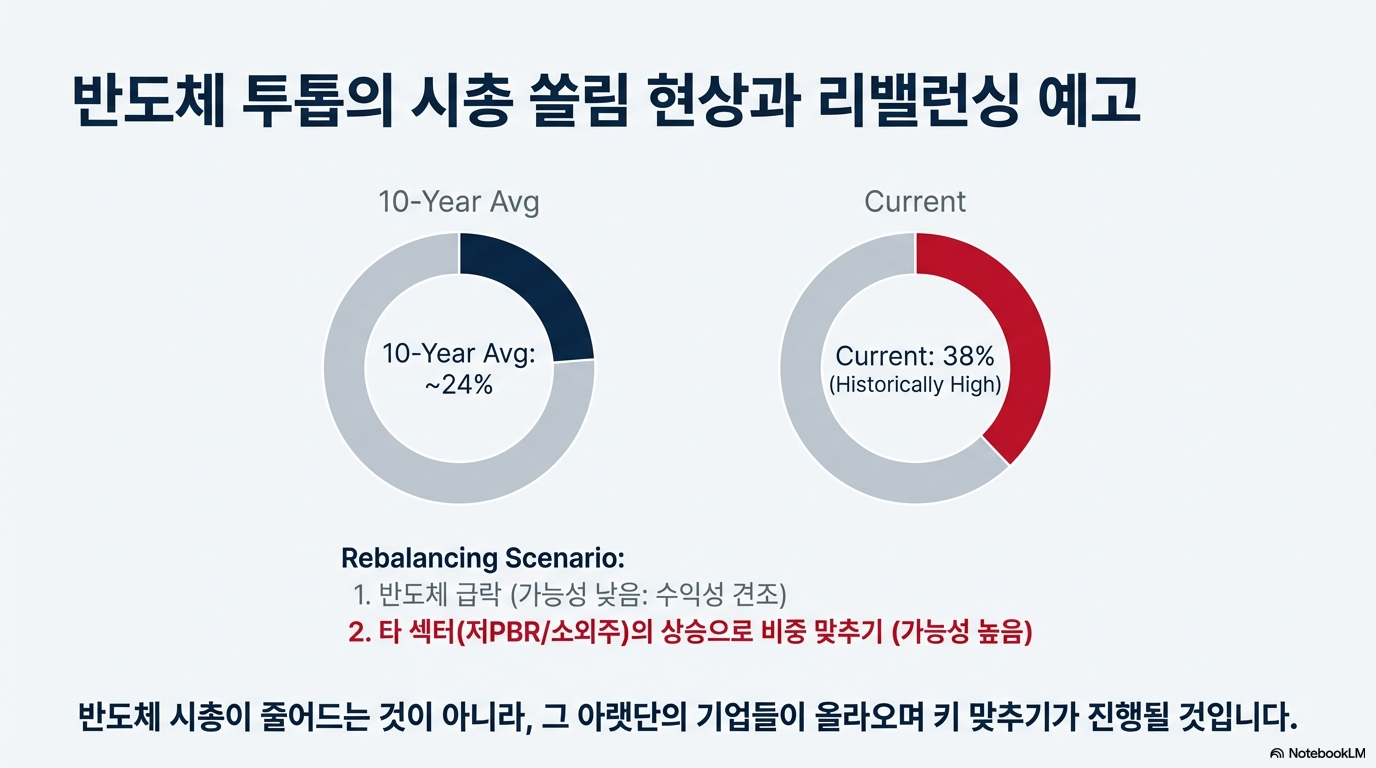 반도체 투톱의 시총 쏠림 현상과 리밸런싱 예고

10-Year Avg

10-Year Avg:
~24%

Current

Current: 38%
(Historically High)

Rebalancing Scenario:
1. 반도체 급락 (가능성 낮음: 수익성 견조)
2. 타 섹터(저PBR/소외주)의 상승으로 비중 맞추기 (가능성 높음)

반도체 시총이 줄어드는 것이 아니라, 그 아랫단의 기업들이 올라오며 키 맞추기가 진행될 것입니다.

NotebookLM